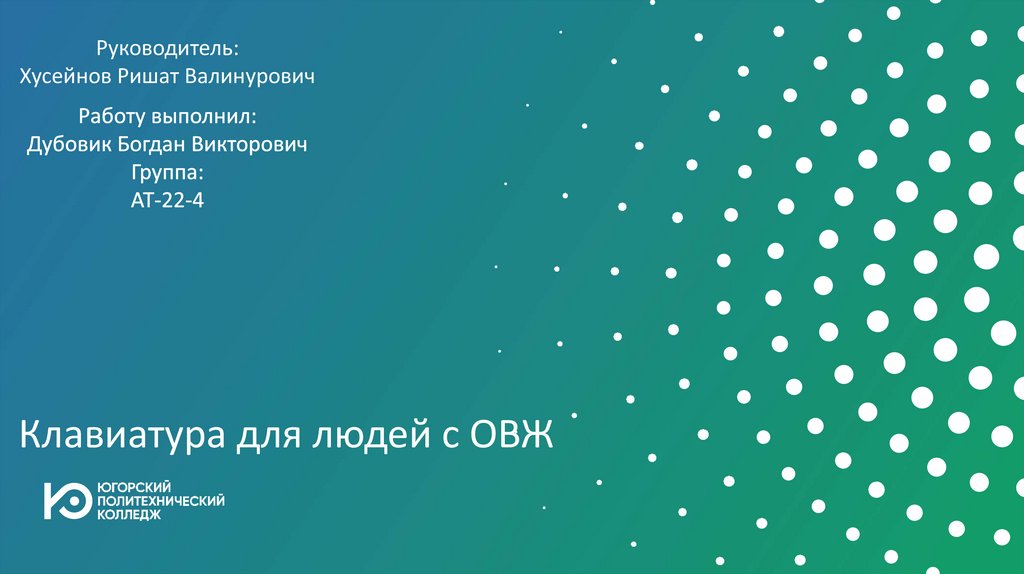 Руководитель:
Хусейнов Ришат Валинурович

Работу выполнил:
Дубовик Богдан Викторович
Группа:
АТ-22-4

Клавиатура для людей с ОВЖ

ЮГОРСКИЙ ПОЛИТЕХНИЧЕСКИЙ КОЛЛЕДЖ